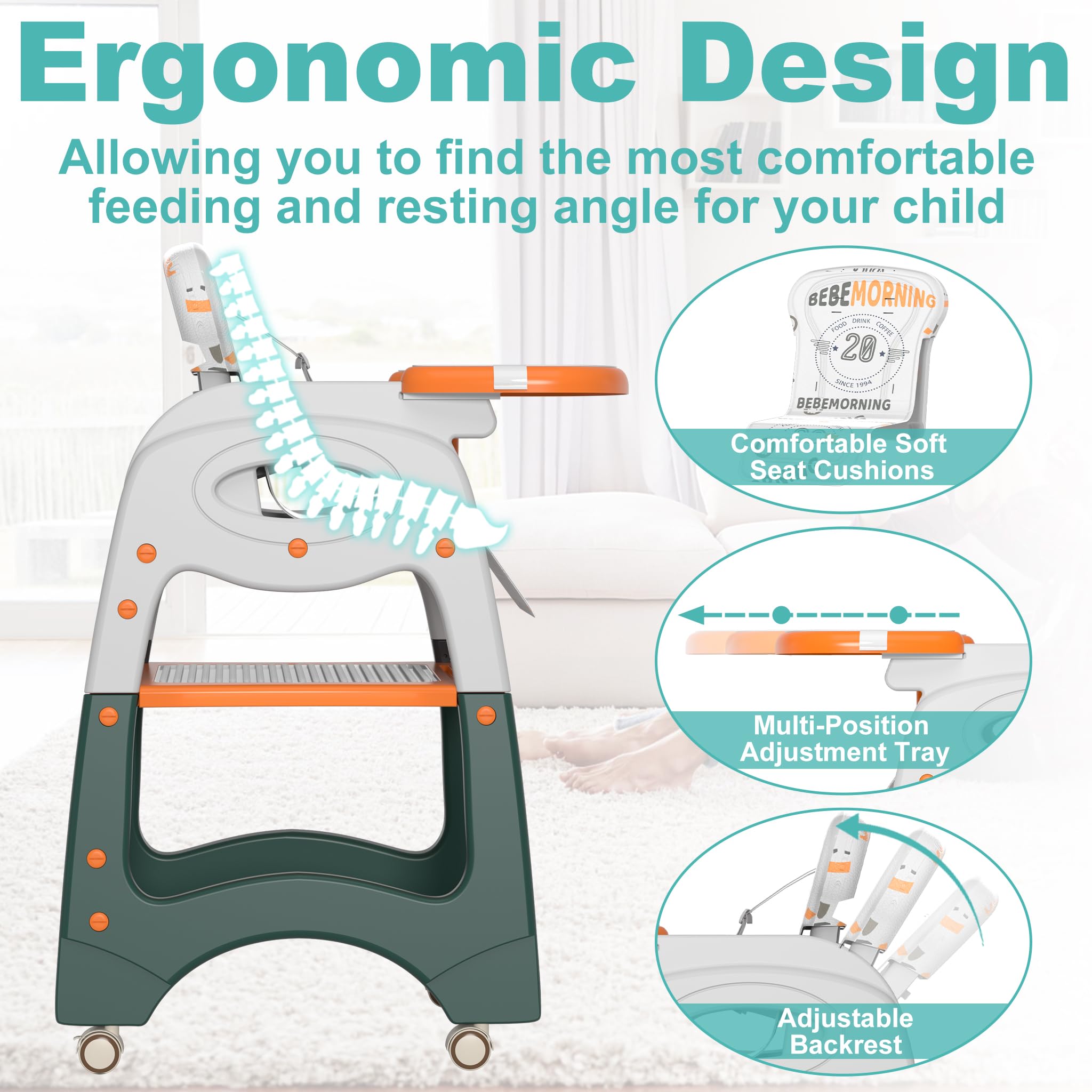 Ergonomic Design

Allowing you to find the most comfortable feeding and resting angle for your child

BEBEMORNING
FOOD DRINK COFFEE
20
SINCE 1994
BEBEMORNING

Comfortable Soft Seat Cushions

Multi-Position Adjustment Tray

Adjustable Backrest